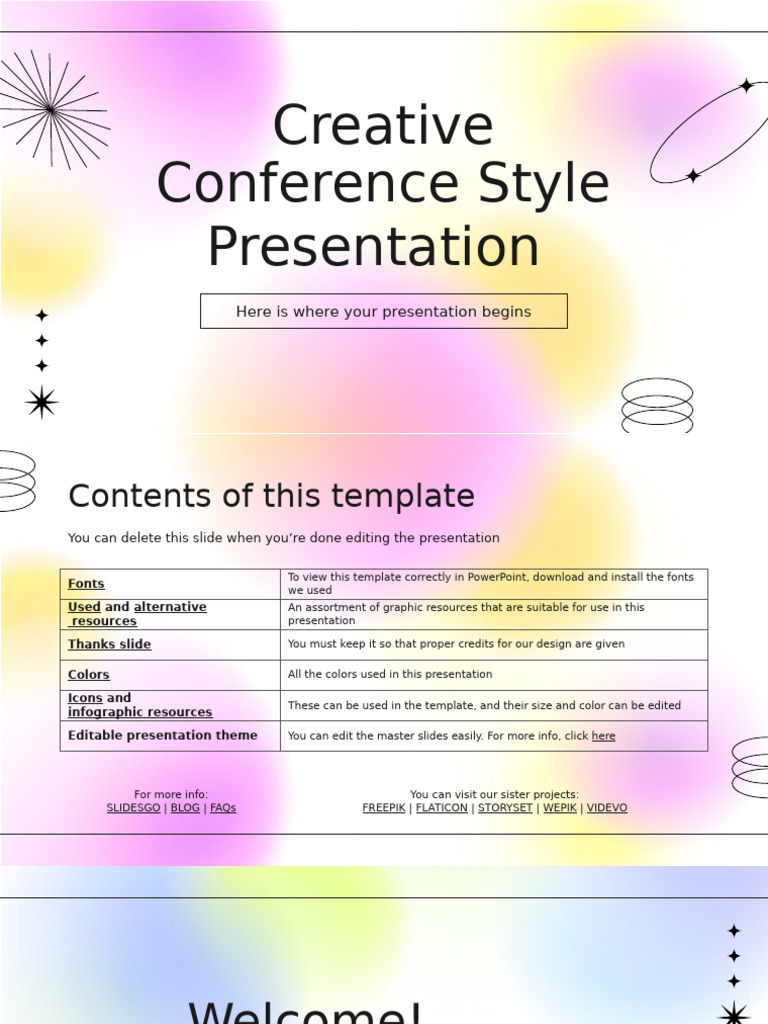 Creative Conference Style Presentation

Here is where your presentation begins

Contents of this template

You can delete this slide when you're done editing the presentation

| Fonts | To view this template correctly in PowerPoint, download and install the fonts we used |
|---|---|
| Used and alternative resources | An assortment of graphic resources that are suitable for use in this presentation |
| Thanks slide | You must keep it so that proper credits for our design are given |
| Colors | All the colors used in this presentation |
| Icons and infographic resources | These can be used in the template, and their size and color can be edited |
| Editable presentation theme | You can edit the master slides easily. For more info, click here |

For more info:
SLIDESGO | BLOG | FAQs

You can visit our sister projects:
FREEPIK | FLATICON | STORYSET | WEPIK | VIDEVO

Welcome!